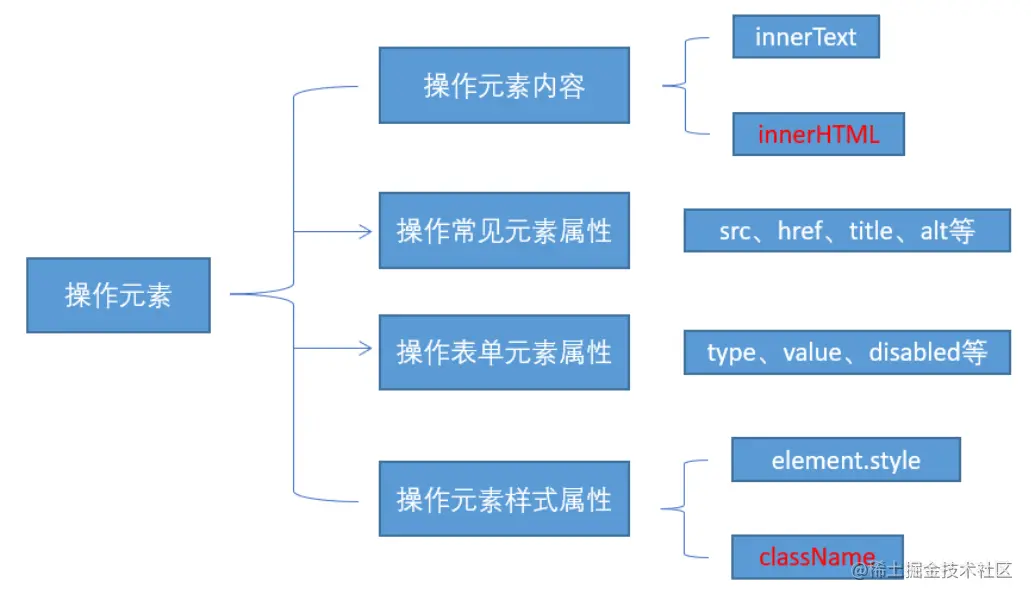 操作元素

操作元素内容

innerText

innerHTML

操作常见元素属性

src、href、title、alt等

操作表单元素属性

type、value、disabled等

操作元素样式属性

element.style

className

@稀土掘金技术社区